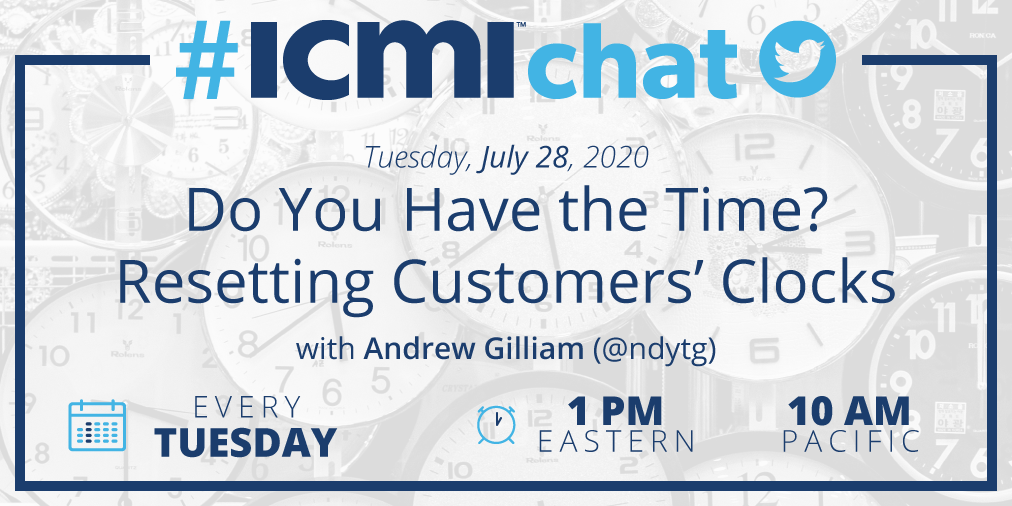 #ICMI™chat

Tuesday, July 28, 2020

Do You Have the Time? Resetting Customers' Clocks

with Andrew Gilliam (@ndytg)

EVERY TUESDAY

1 PM EASTERN

10 AM PACIFIC